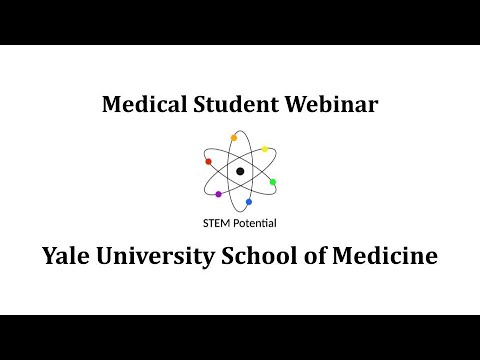 Medical Student Webinar

STEM Potential

Yale University School of Medicine